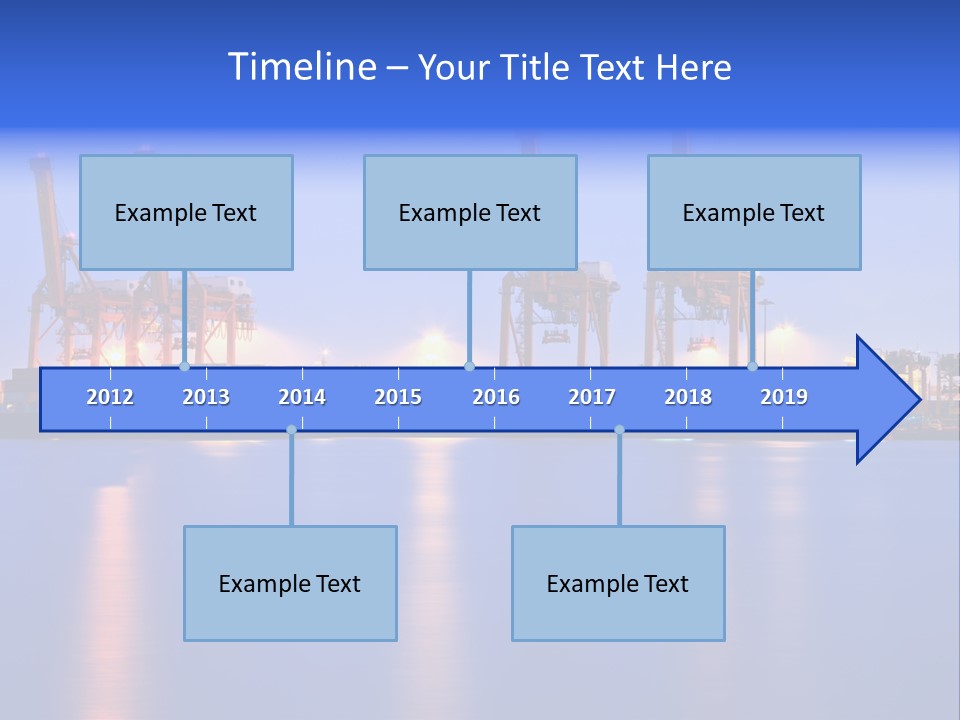 Timeline – Your Title Text Here

Example Text

Example Text

Example Text

2012 2013 2014 2015 2016 2017 2018 2019

Example Text

Example Text